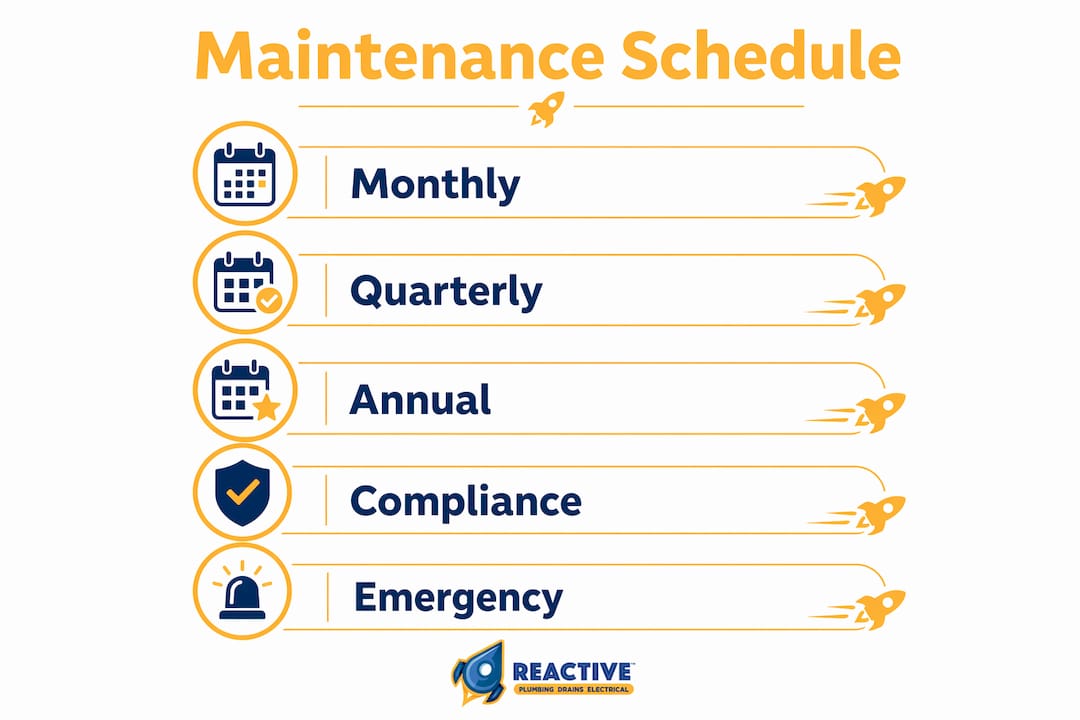 Maintenance Schedule

Monthly

Quarterly

Annual

Compliance

Emergency

REACTIVE™
PLUMBING DRAINS ELECTRICAL